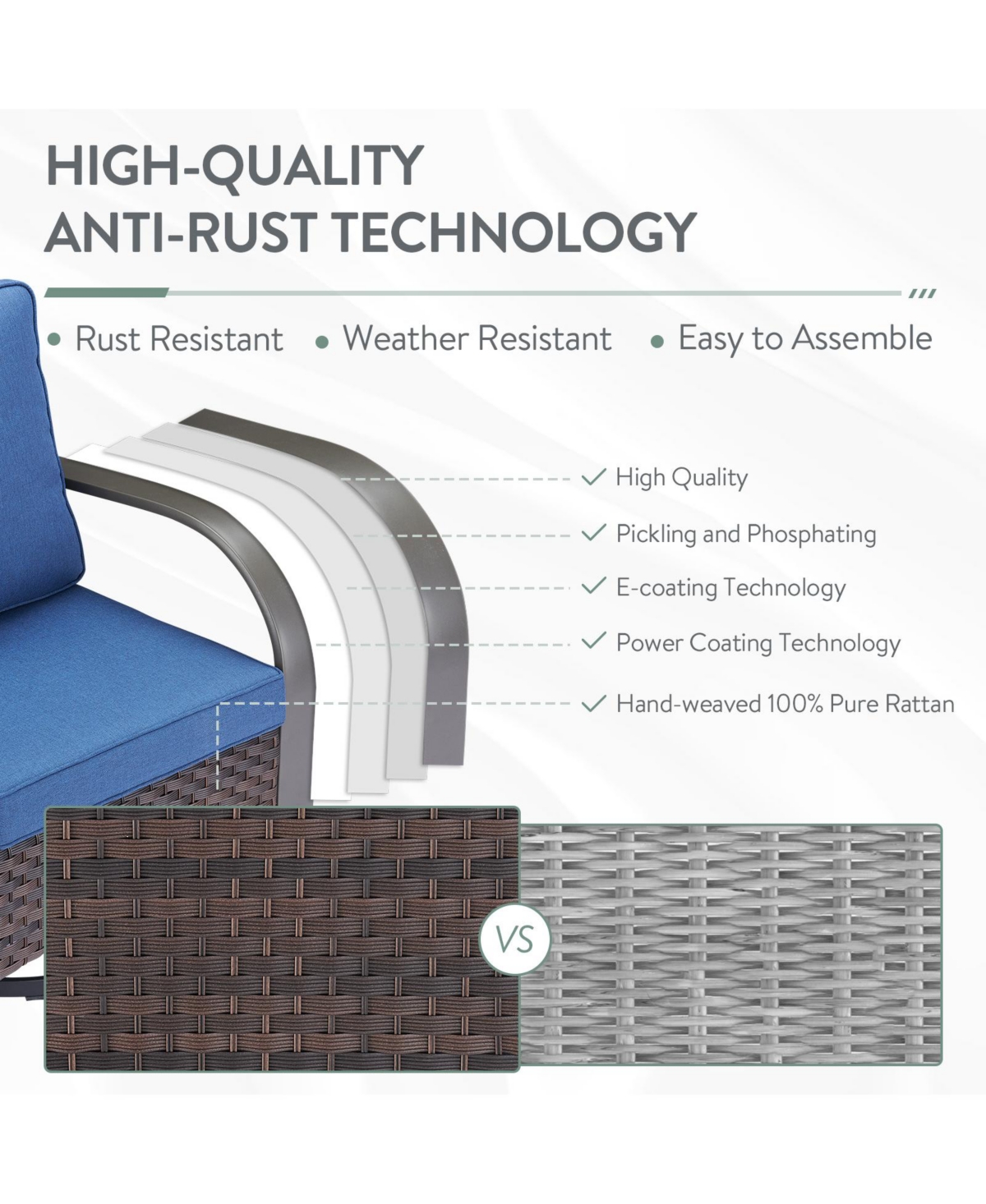 HIGH-QUALITY ANTI-RUST TECHNOLOGY

• Rust Resistant • Weather Resistant • Easy to Assemble

✓ High Quality
✓ Pickling and Phosphating
✓ E-coating Technology
✓ Power Coating Technology
✓ Hand-weaved 100% Pure Rattan

VS